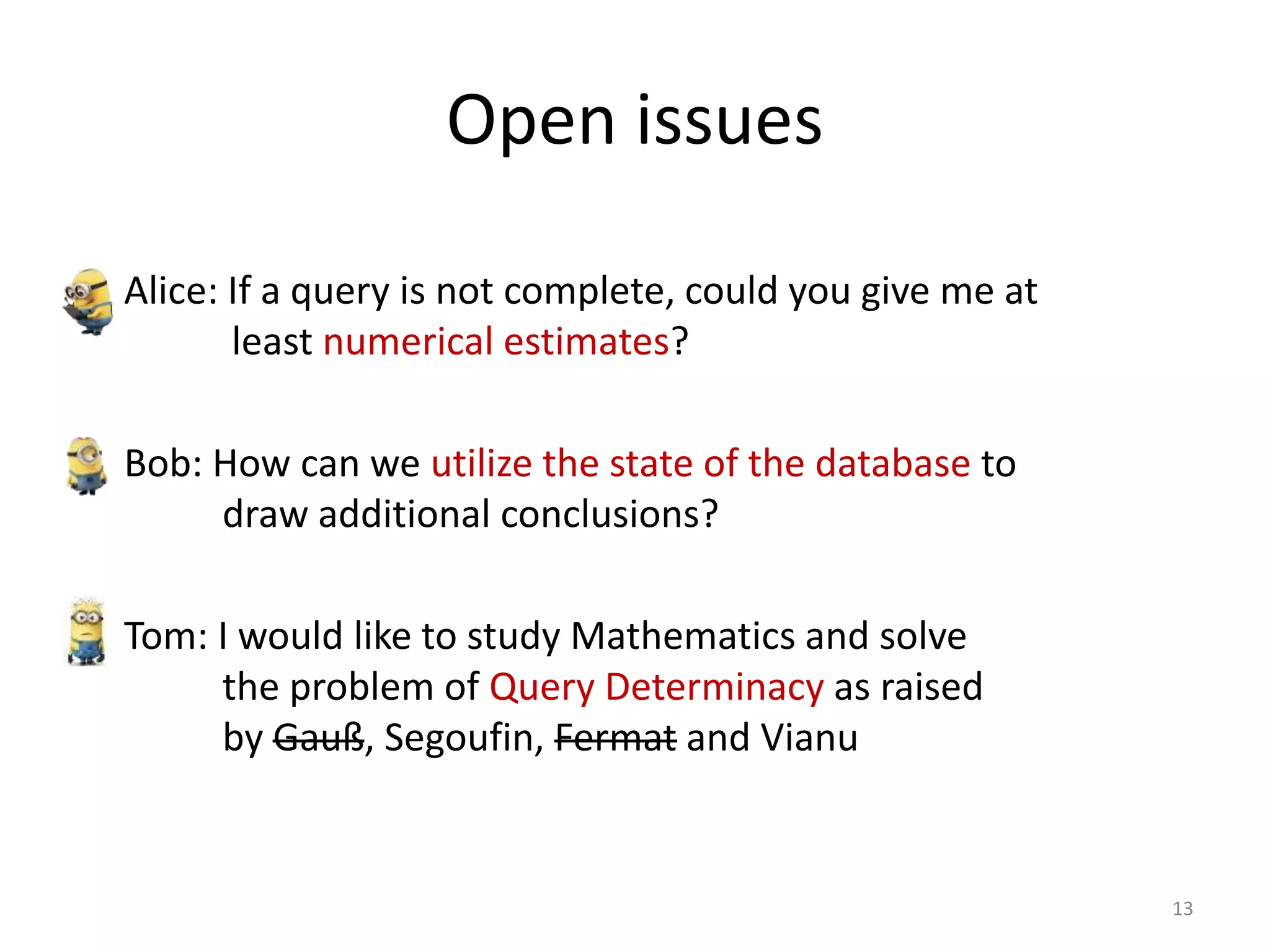 Open issues

Alice: If a query is not complete, could you give me at least numerical estimates?

Bob: How can we utilize the state of the database to draw additional conclusions?

Tom: I would like to study Mathematics and solve the problem of Query Determinacy as raised by ~~Gauß~~, Segoufin, ~~Fermat~~ and Vianu

13